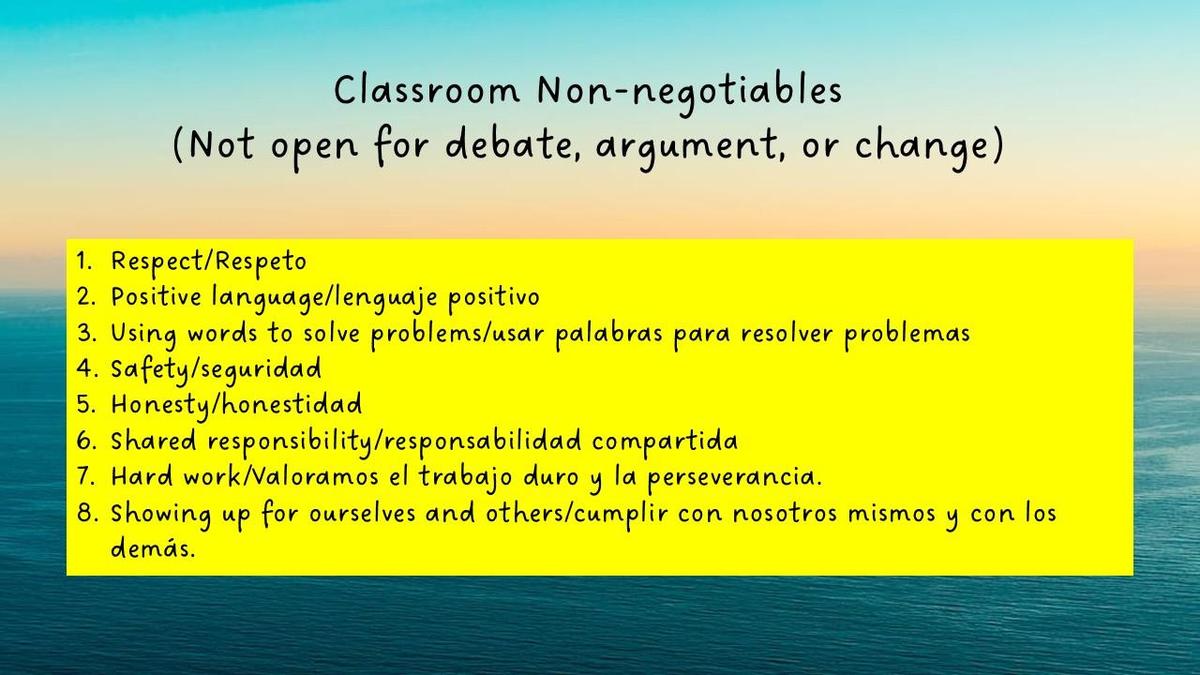 Classroom Non-negotiables
(Not open for debate, argument, or change)

1. Respect/Respeto
2. Positive language/lenguaje positivo
3. Using words to solve problems/usar palabras para resolver problemas
4. Safety/seguridad
5. Honesty/honestidad
6. Shared responsibility/responsabilidad compartida
7. Hard work/Valoramos el trabajo duro y la perseverancia.
8. Showing up for ourselves and others/cumplir con nosotros mismos y con los demás.